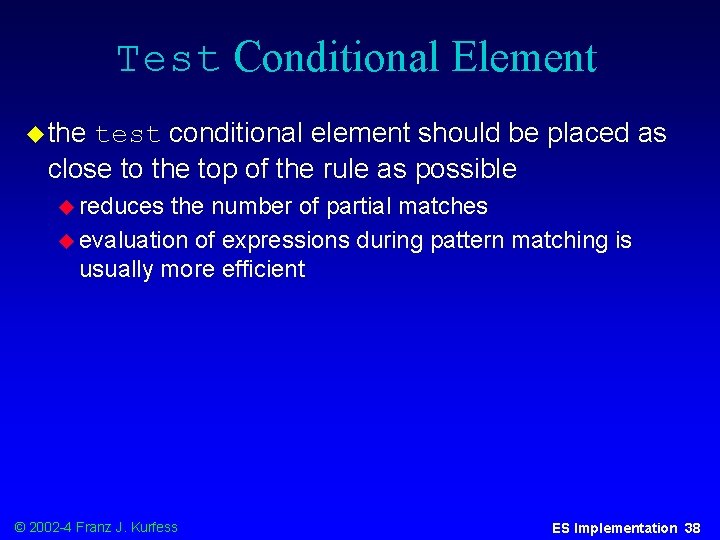 Test Conditional Element

the test conditional element should be placed as close to the top of the rule as possible

reduces the number of partial matches

evaluation of expressions during pattern matching is usually more efficient

© 2002-4 Franz J. Kurfess

ES Implementation 38